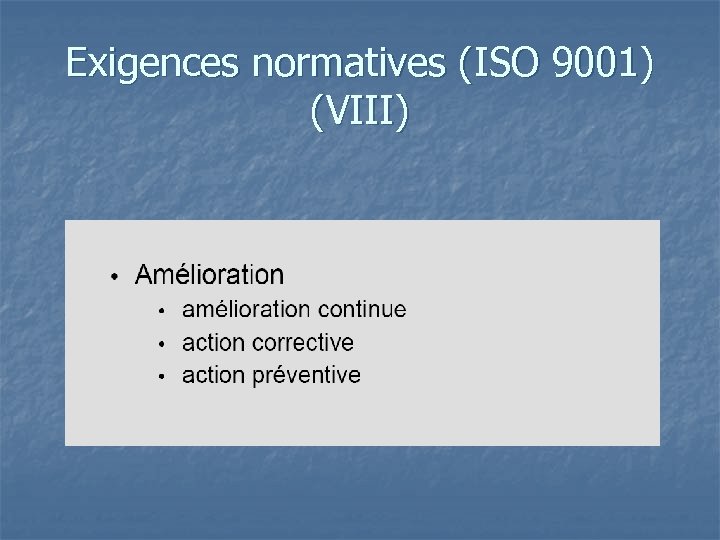 Exigences normatives (ISO 9001) (VIII)

• Amélioration
  • amélioration continue
  • action corrective
  • action préventive